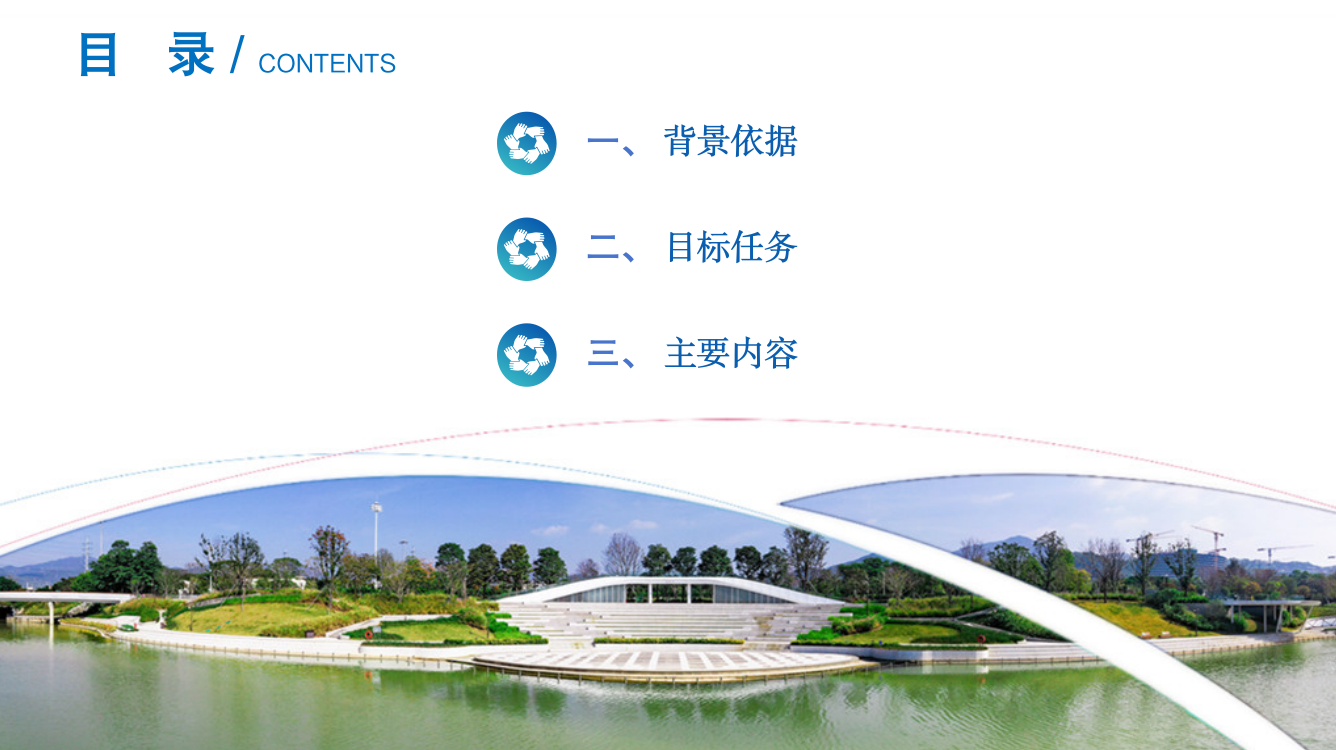 目　录 / CONTENTS

一、 背景依据

二、 目标任务

三、 主要内容